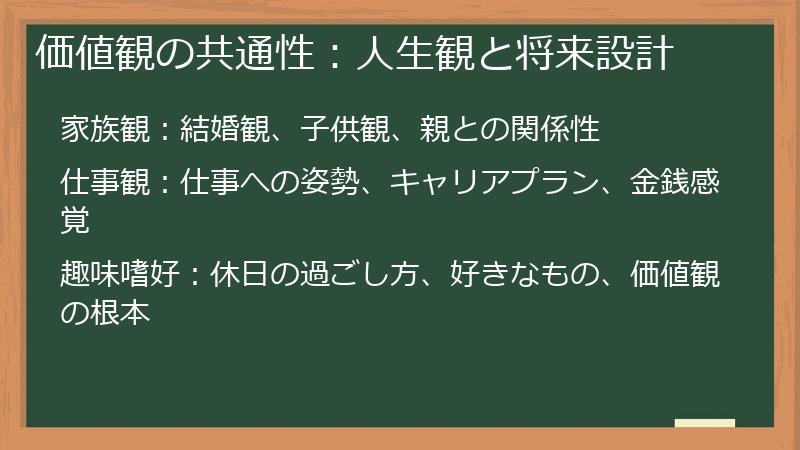 価値観の共通性：人生観と将来設計

家族観：結婚観、子供観、親との関係性

仕事観：仕事への姿勢、キャリアプラン、金銭感覚

趣味嗜好：休日の過ごし方、好きなもの、価値観の根本